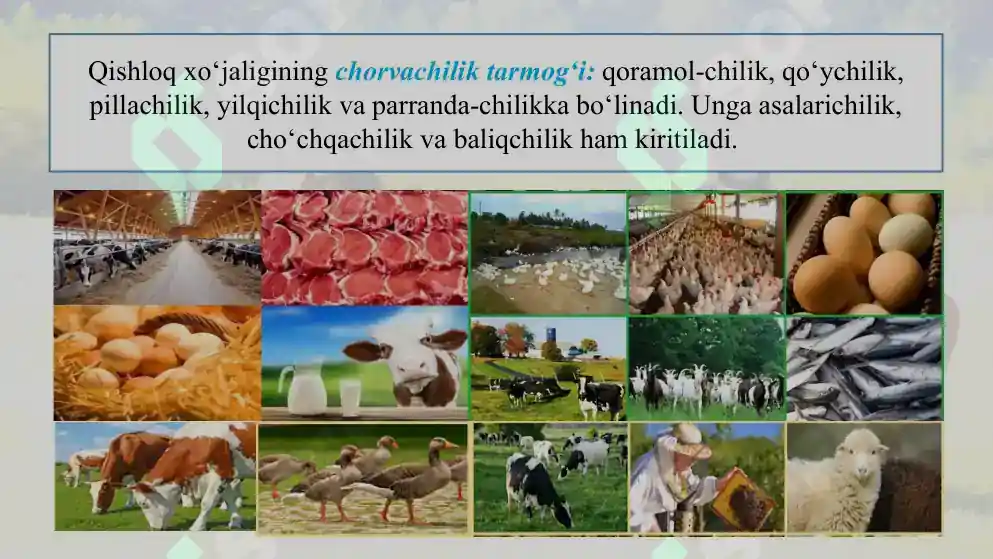 Qishloq xo‘jaligining chorvachilik tarmog‘i: qoramol-chilik, qo‘ychilik, pillachilik, yilqichilik va parranda-chilikka bo‘linadi. Unga asalarichilik, cho‘chqachilik va baliqchilik ham kiritiladi.